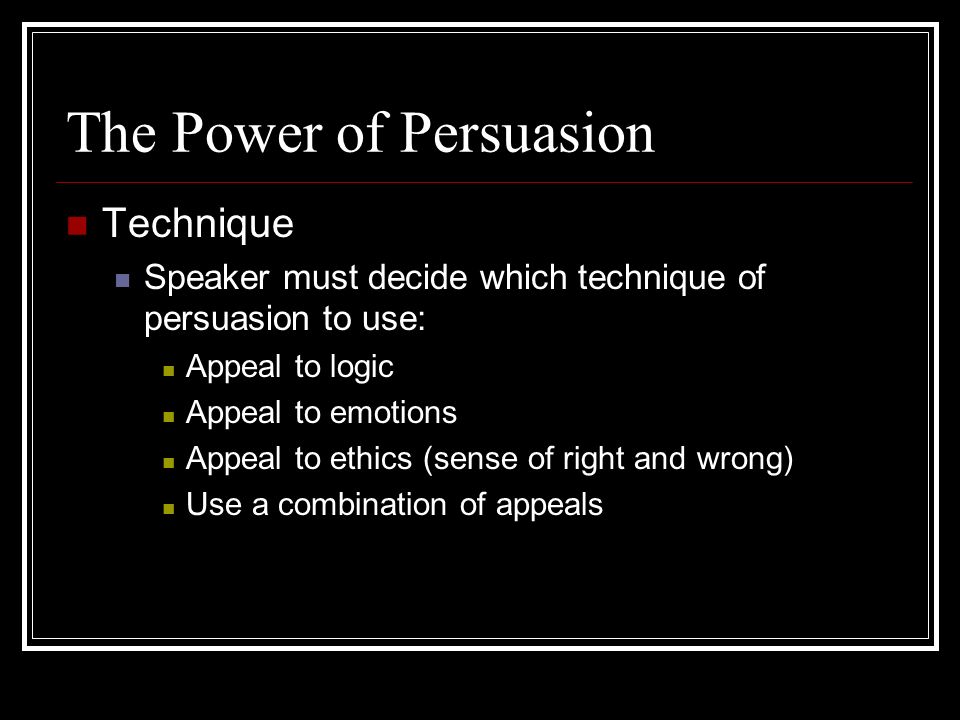 The Power of Persuasion

Technique

Speaker must decide which technique of persuasion to use:

Appeal to logic

Appeal to emotions

Appeal to ethics (sense of right and wrong)

Use a combination of appeals